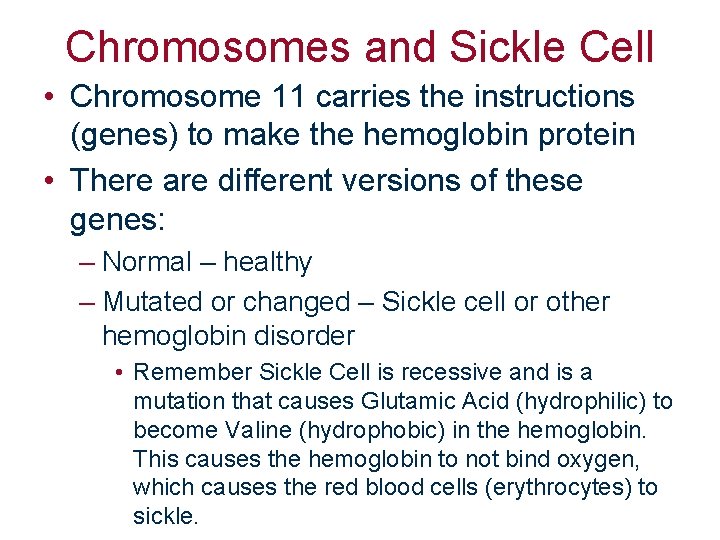 Chromosomes and Sickle Cell

• Chromosome 11 carries the instructions (genes) to make the hemoglobin protein

• There are different versions of these genes:

– Normal – healthy

– Mutated or changed – Sickle cell or other hemoglobin disorder

• Remember Sickle Cell is recessive and is a mutation that causes Glutamic Acid (hydrophilic) to become Valine (hydrophobic) in the hemoglobin. This causes the hemoglobin to not bind oxygen, which causes the red blood cells (erythrocytes) to sickle.